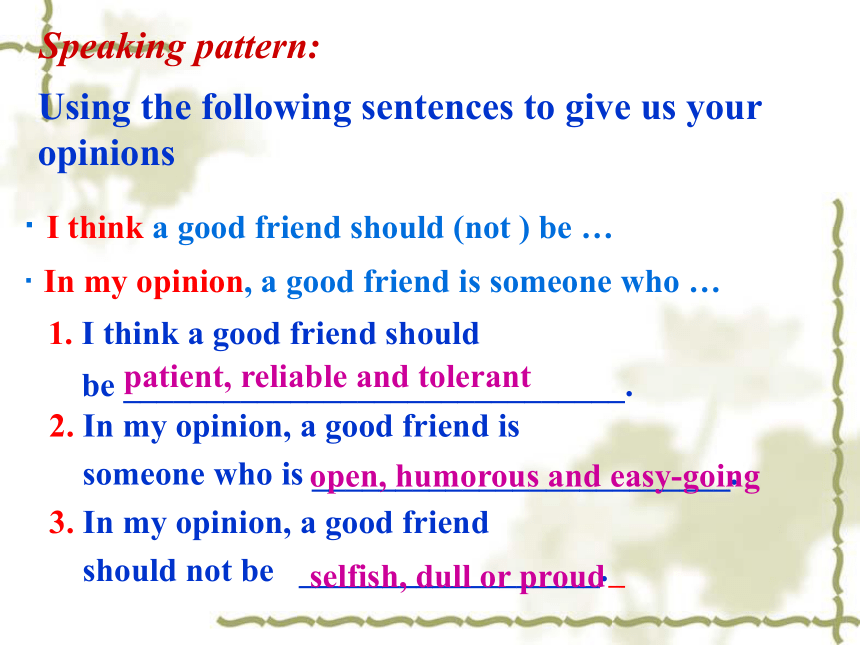 Speaking pattern:

Using the following sentences to give us your opinions

· I think a good friend should (not ) be …

· In my opinion, a good friend is someone who …

1. I think a good friend should be patient, reliable and tolerant.

2. In my opinion, a good friend is someone who is open, humorous and easy-going.

3. In my opinion, a good friend should not be selfish, dull or proud.